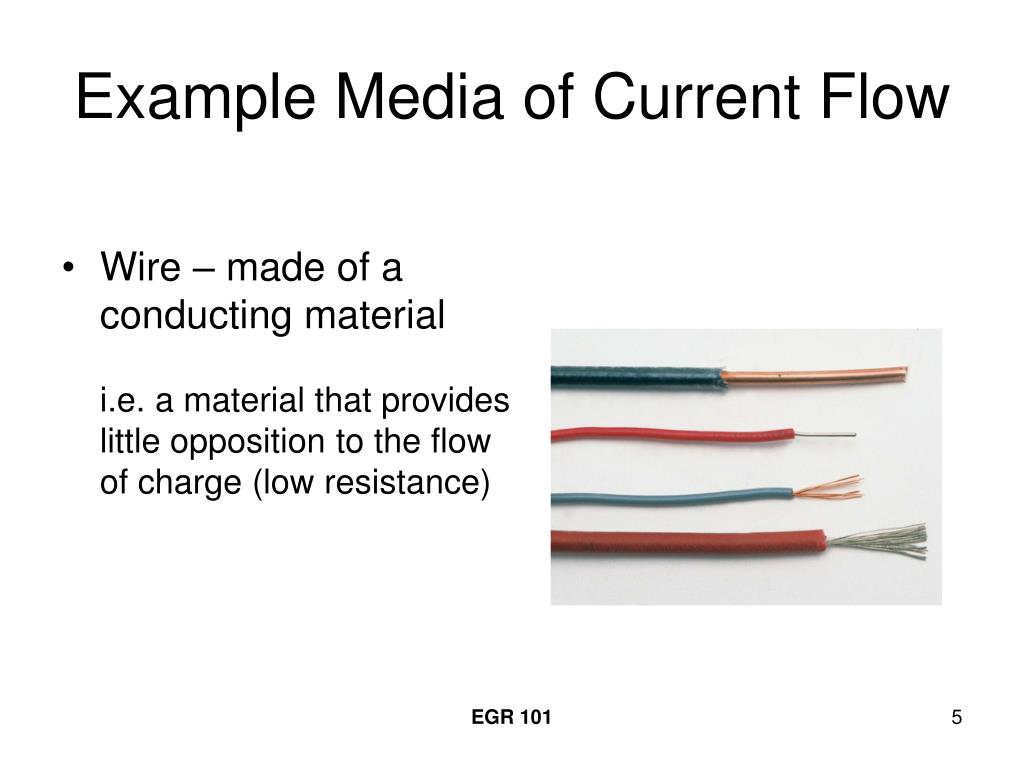 Example Media of Current Flow

• Wire – made of a conducting material

i.e. a material that provides little opposition to the flow of charge (low resistance)

EGR 101

5